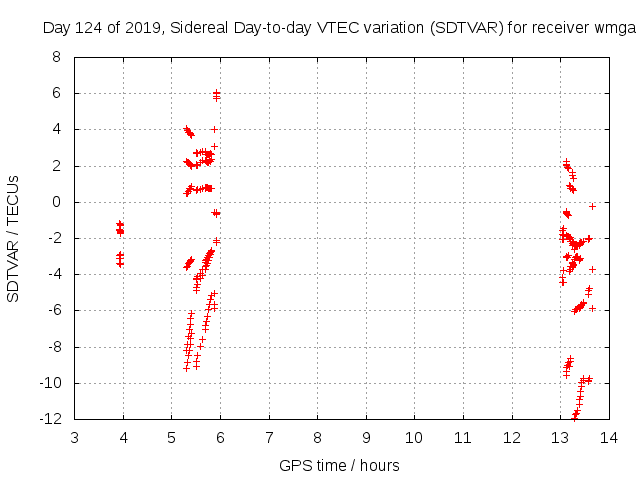 Day 124 of 2019, Sidereal Day-to-day VTEC variation (SDTVAR) for receiver wmga

SDTVAR / TECUs

8
6
4
2
0
-2
-4
-6
-8
-10
-12

3 4 5 6 7 8 9 10 11 12 13 14

GPS time / hours